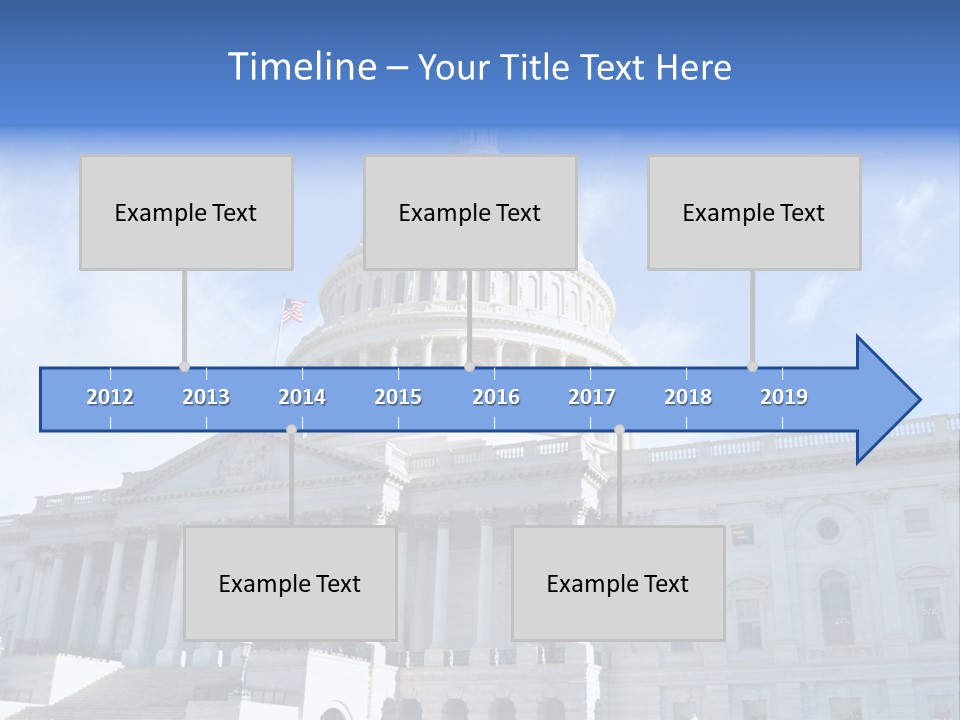 Timeline – Your Title Text Here

Example Text

Example Text

Example Text

2012 2013 2014 2015 2016 2017 2018 2019

Example Text

Example Text